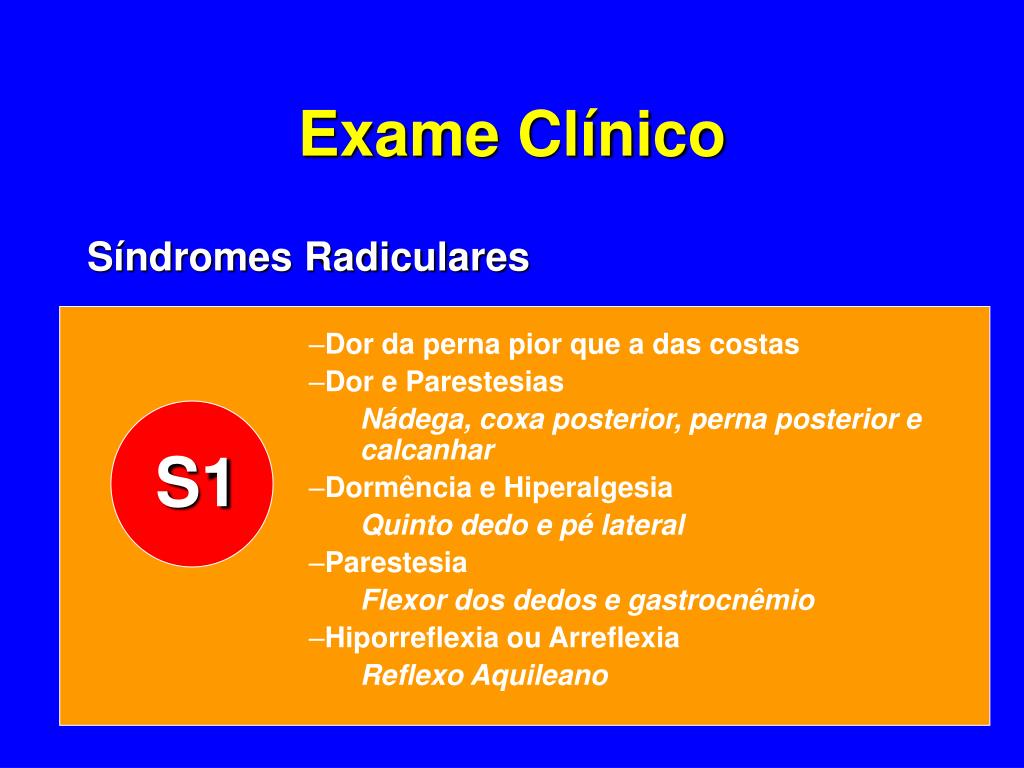 Exame Clínico

Síndromes Radiculares

S1

–Dor da perna pior que a das costas
–Dor e Parestesias
Nádega, coxa posterior, perna posterior e calcanhar
–Dormência e Hiperalgesia
Quinto dedo e pé lateral
–Parestesia
Flexor dos dedos e gastrocnêmio
–Hiporreflexia ou Arreflexia
Reflexo Aquileano